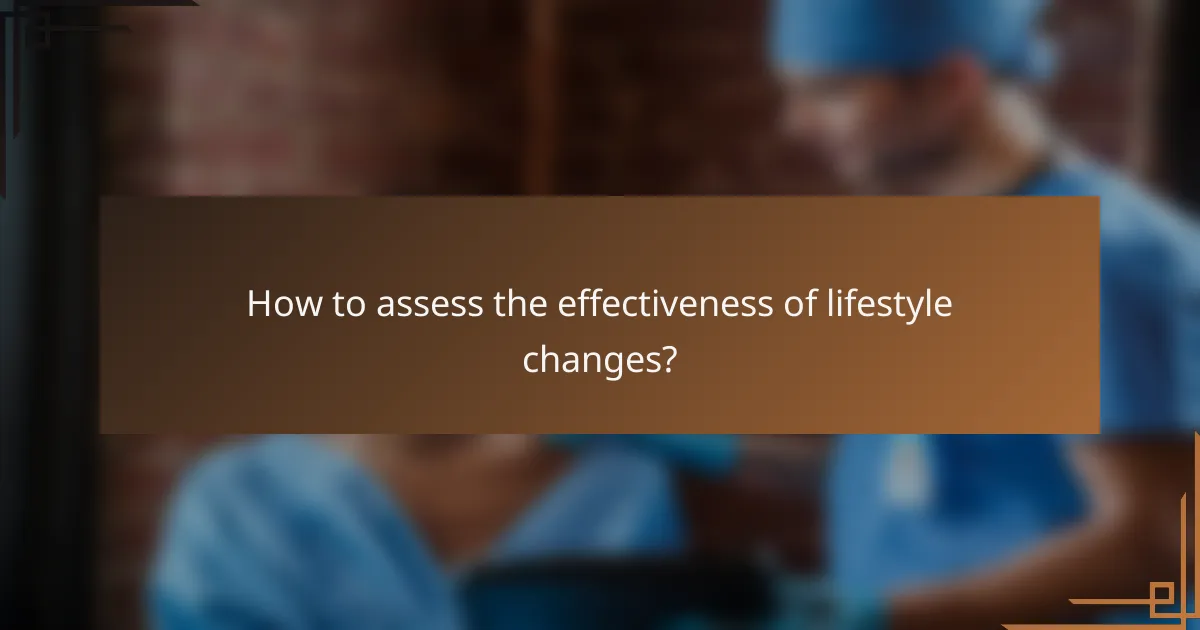 How to assess the effectiveness of lifestyle changes?